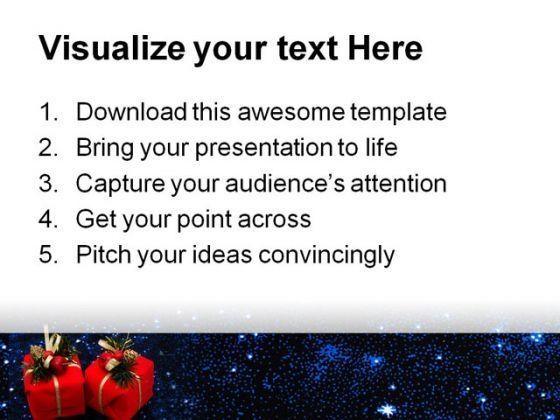 Visualize your text Here

1. Download this awesome template
2. Bring your presentation to life
3. Capture your audience's attention
4. Get your point across
5. Pitch your ideas convincingly